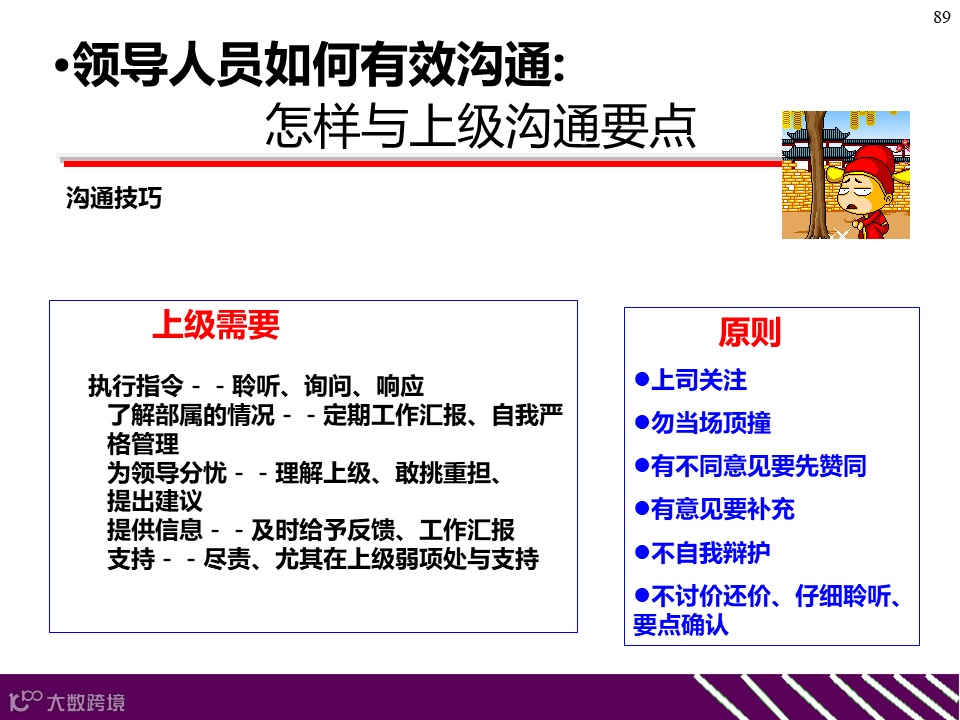 89

•领导人员如何有效沟通:
怎样与上级沟通要点

沟通技巧

上级需要

执行指令－－聆听、询问、响应
了解部属的情况－－定期工作汇报、自我严格管理
为领导分忧－－理解上级、敢挑重担、提出建议
提供信息－－及时给予反馈、工作汇报
支持－－尽责、尤其在上级弱项处与支持

原则

●上司关注
●勿当场顶撞
●有不同意见要先赞同
●有意见要补充
●不自我辩护
●不讨价还价、仔细聆听、要点确认

大数跨境